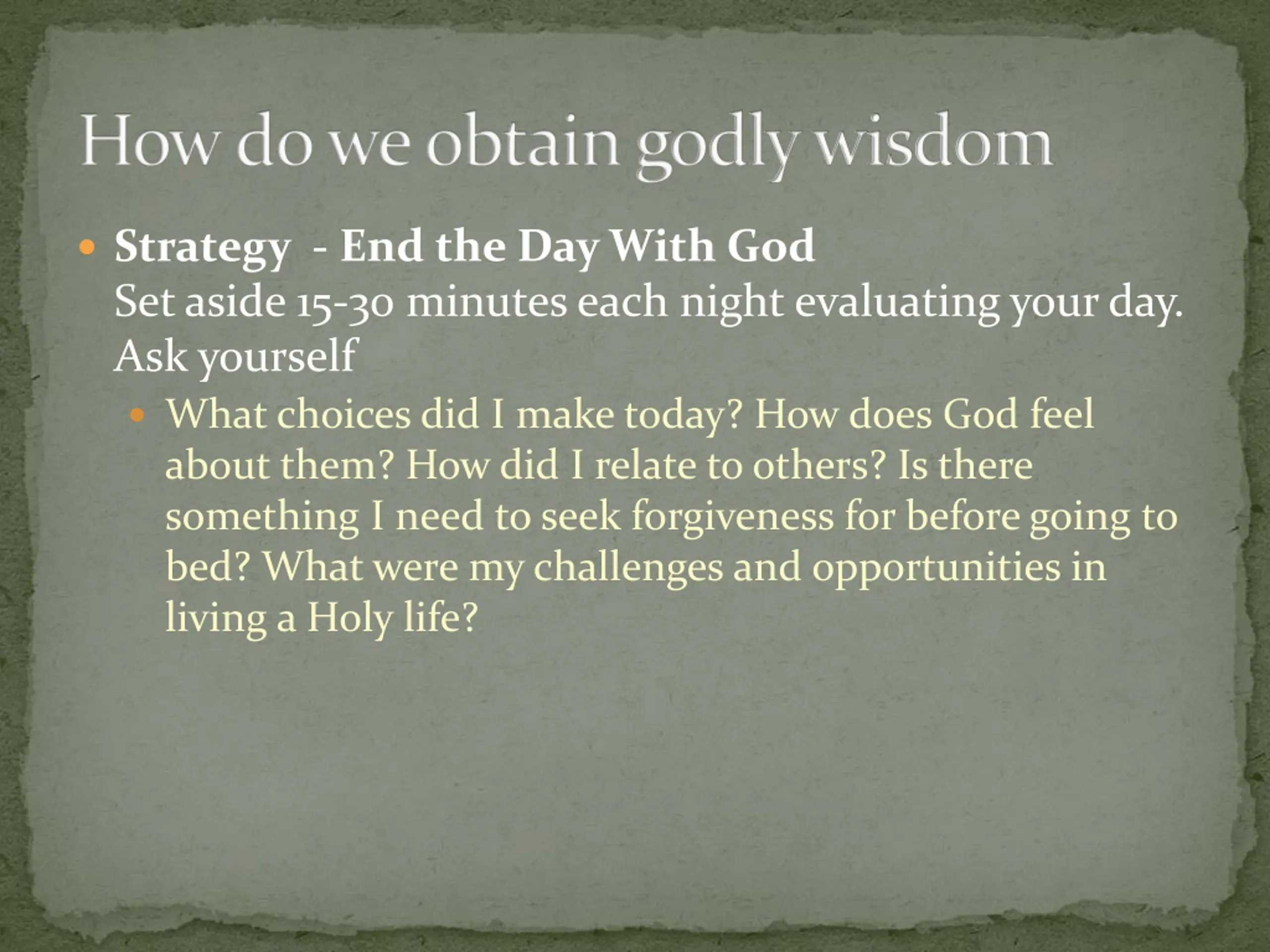 How do we obtain godly wisdom

- Strategy - End the Day With God
Set aside 15-30 minutes each night evaluating your day. Ask yourself
  - What choices did I make today? How does God feel about them? How did I relate to others? Is there something I need to seek forgiveness for before going to bed? What were my challenges and opportunities in living a Holy life?